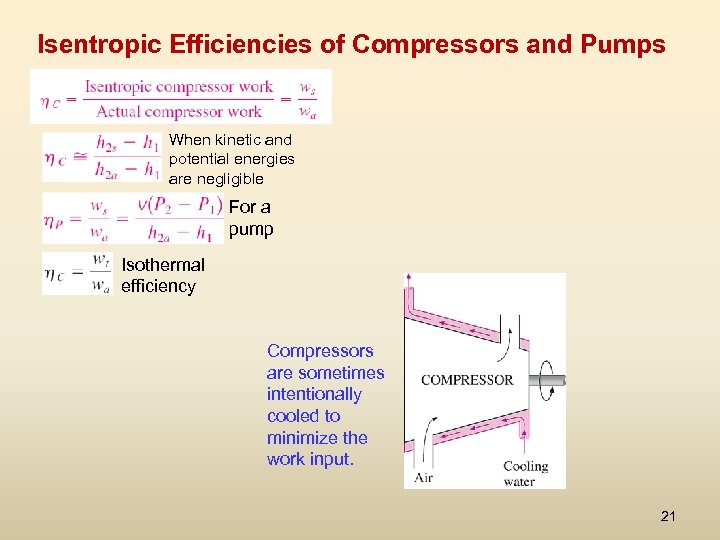 Isentropic Efficiencies of Compressors and Pumps

$\eta_C = \frac{\text{Isentropic compressor work}}{\text{Actual compressor work}} = \frac{w_s}{w_a}$

$\eta_C \cong \frac{h_{2s} - h_1}{h_{2a} - h_1}$ When kinetic and potential energies are negligible

$\eta_P = \frac{w_s}{w_a} = \frac{v(P_2 - P_1)}{h_{2a} - h_1}$ For a pump

$\eta_C = \frac{w_t}{w_a}$ Isothermal efficiency

Compressors are sometimes intentionally cooled to minimize the work input.

COMPRESSOR

Air

Cooling water

21